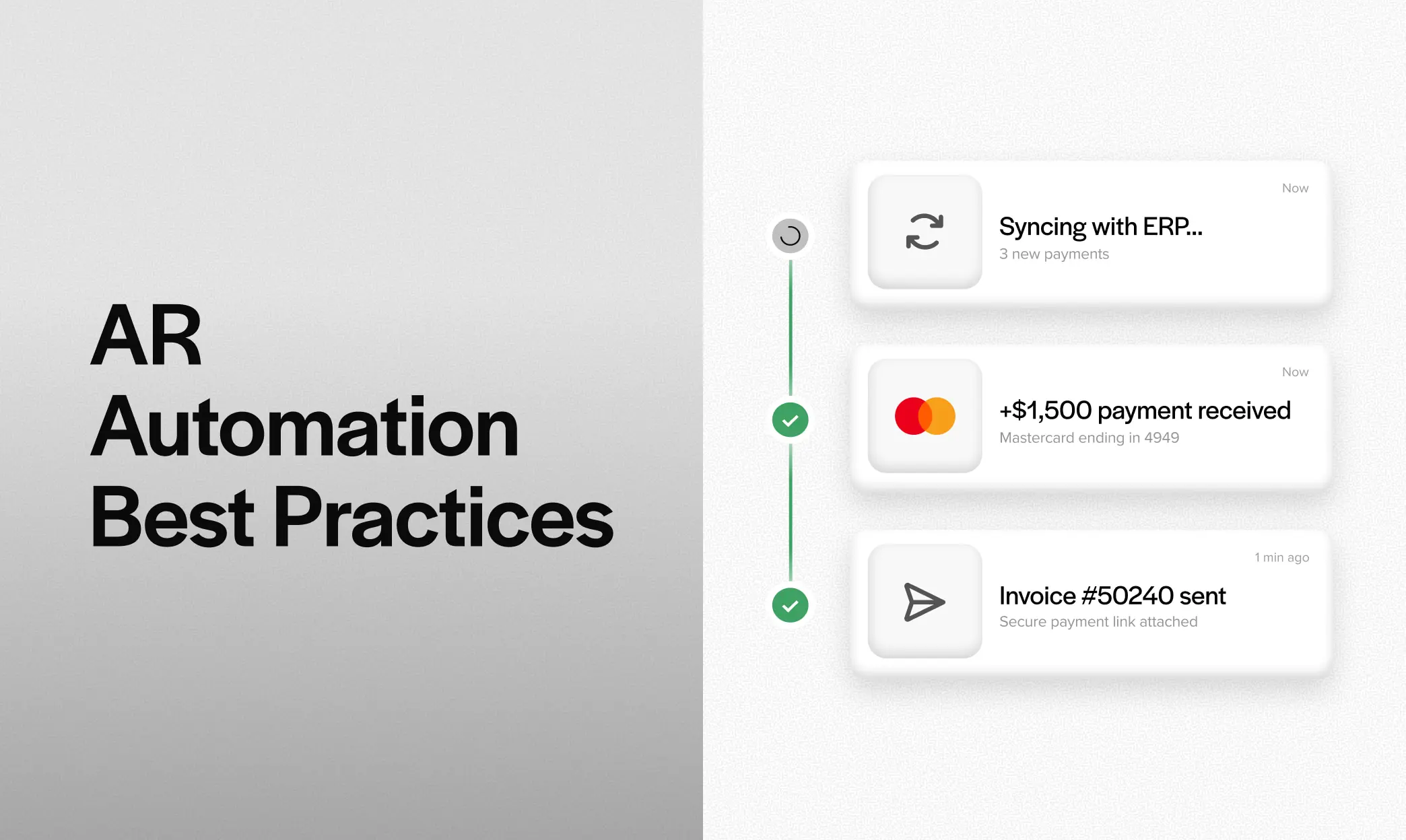 AR Automation Best Practices

Now
Syncing with ERP...
3 new payments

Now
+$1,500 payment received
Mastercard ending in 4949

1 min ago
Invoice #50240 sent
Secure payment link attached